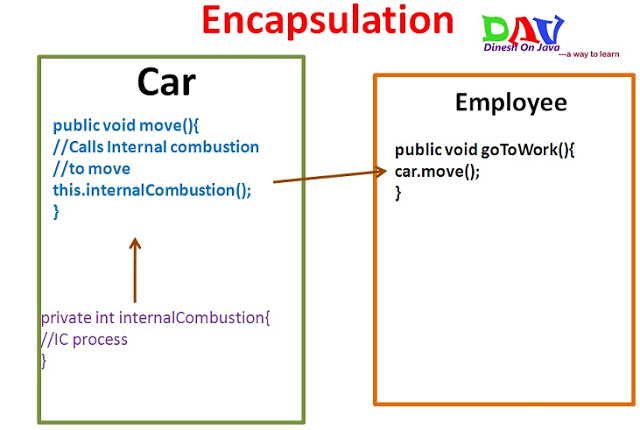 Encapsulation

DAV
Dinesh On Java
---a way to learn

Car

public void move(){
//Calls Internal combustion
//to move
this.internalCombustion();
}

private int internalCombustion{
//IC process
}

Employee

public void goToWork(){
car.move();
}